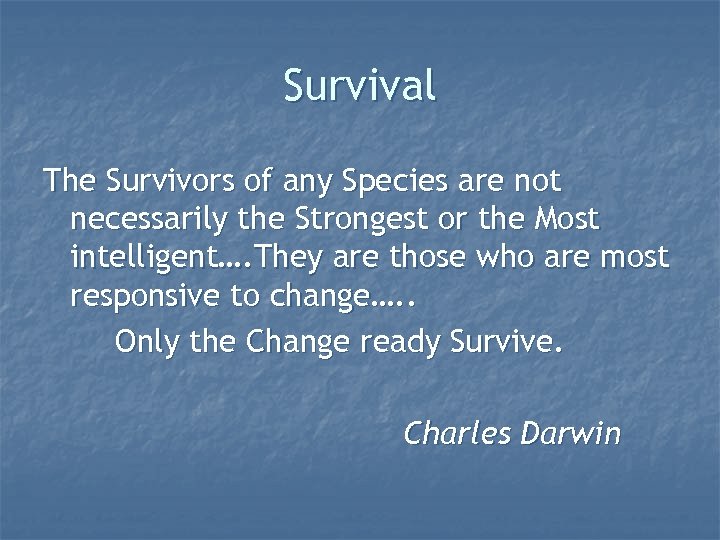 Survival

The Survivors of any Species are not necessarily the Strongest or the Most intelligent….They are those who are most responsive to change…..

Only the Change ready Survive.

Charles Darwin